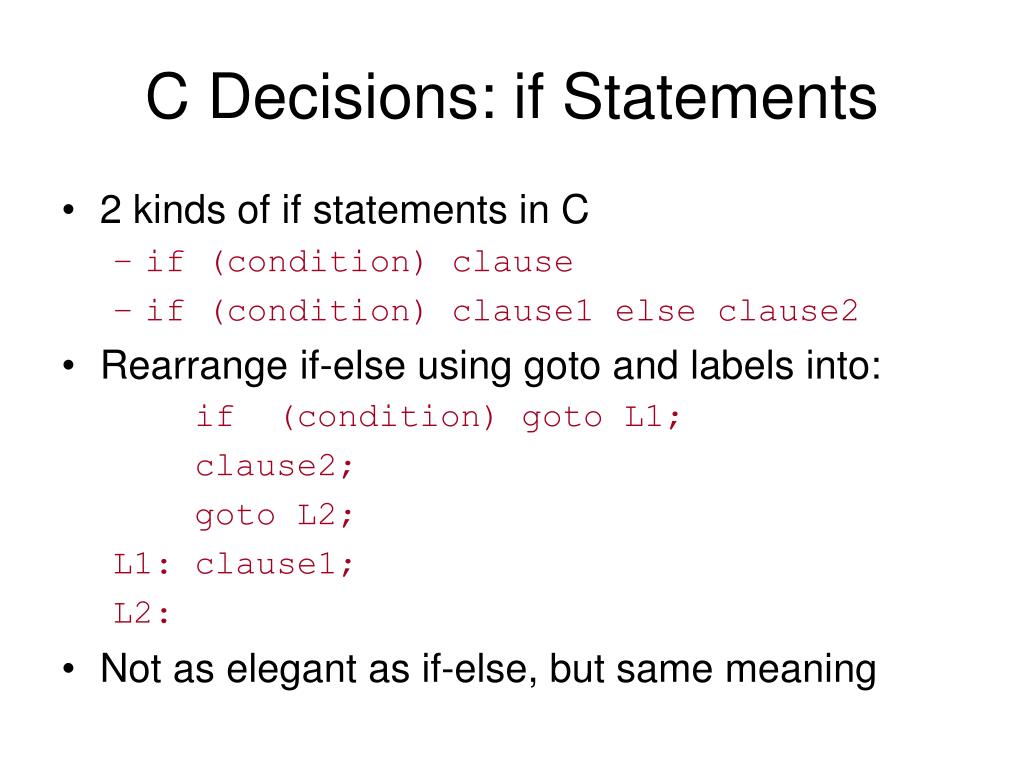 C Decisions: if Statements

• 2 kinds of if statements in C
– if (condition) clause
– if (condition) clause1 else clause2

• Rearrange if-else using goto and labels into:
if  (condition) goto L1;
clause2;
goto L2;
L1: clause1;
L2:

• Not as elegant as if-else, but same meaning